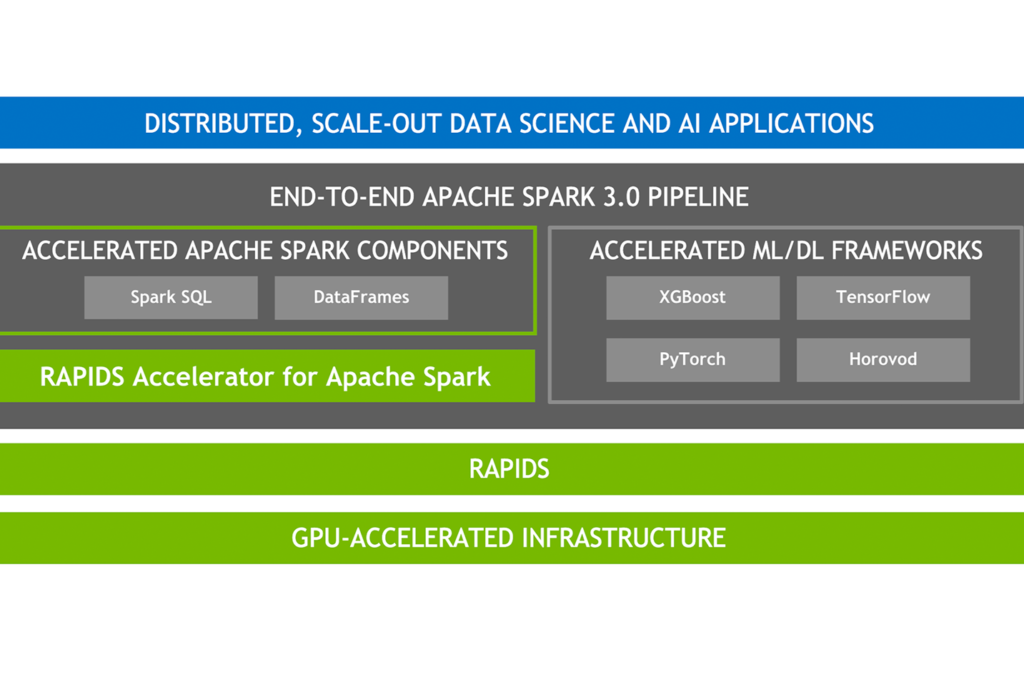 DISTRIBUTED, SCALE-OUT DATA SCIENCE AND AI APPLICATIONS

END-TO-END APACHE SPARK 3.0 PIPELINE

ACCELERATED APACHE SPARK COMPONENTS

Spark SQL

DataFrames

RAPIDS Accelerator for Apache Spark

ACCELERATED ML/DL FRAMEWORKS

XGBoost

TensorFlow

PyTorch

Horovod

RAPIDS

GPU-ACCELERATED INFRASTRUCTURE